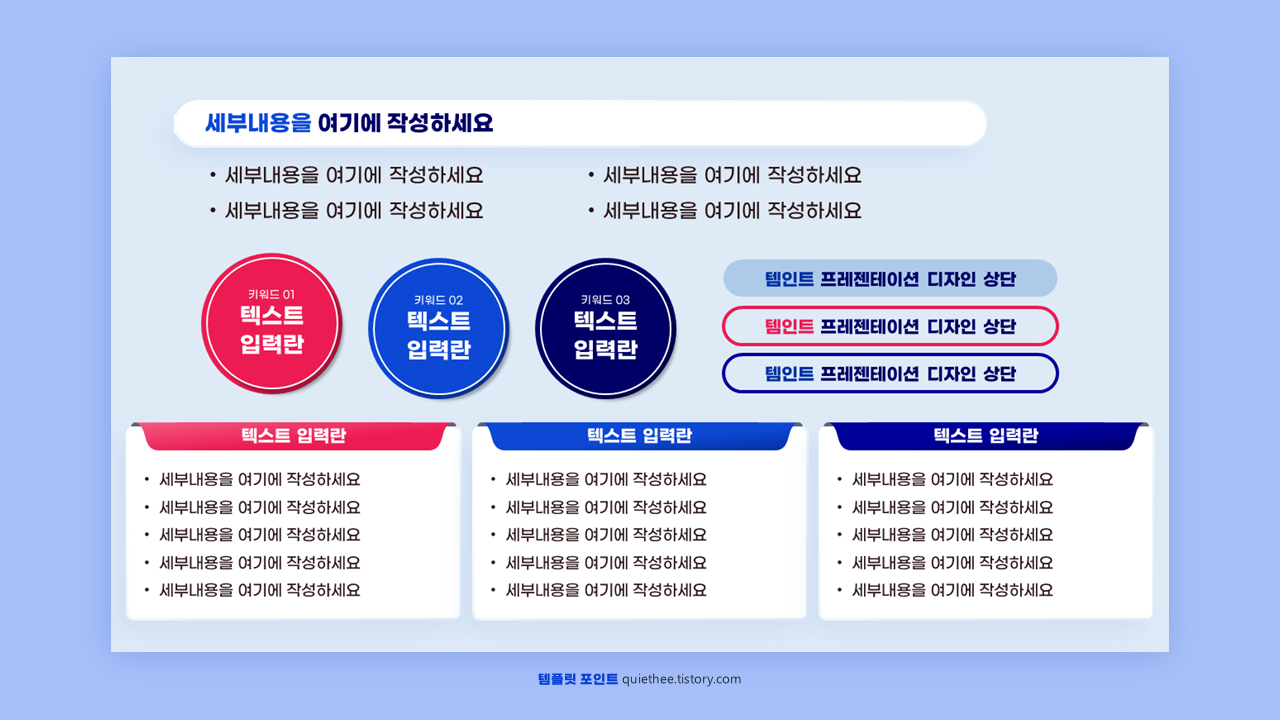 세부내용을 여기에 작성하세요

• 세부내용을 여기에 작성하세요
• 세부내용을 여기에 작성하세요

• 세부내용을 여기에 작성하세요
• 세부내용을 여기에 작성하세요

키워드 01
텍스트 입력란

키워드 02
텍스트 입력란

키워드 03
텍스트 입력란

템인트 프레젠테이션 디자인 상단
템인트 프레젠테이션 디자인 상단
템인트 프레젠테이션 디자인 상단

텍스트 입력란
• 세부내용을 여기에 작성하세요
• 세부내용을 여기에 작성하세요
• 세부내용을 여기에 작성하세요
• 세부내용을 여기에 작성하세요
• 세부내용을 여기에 작성하세요

텍스트 입력란
• 세부내용을 여기에 작성하세요
• 세부내용을 여기에 작성하세요
• 세부내용을 여기에 작성하세요
• 세부내용을 여기에 작성하세요
• 세부내용을 여기에 작성하세요

텍스트 입력란
• 세부내용을 여기에 작성하세요
• 세부내용을 여기에 작성하세요
• 세부내용을 여기에 작성하세요
• 세부내용을 여기에 작성하세요
• 세부내용을 여기에 작성하세요

템플릿 포인트 quiethee.tistory.com